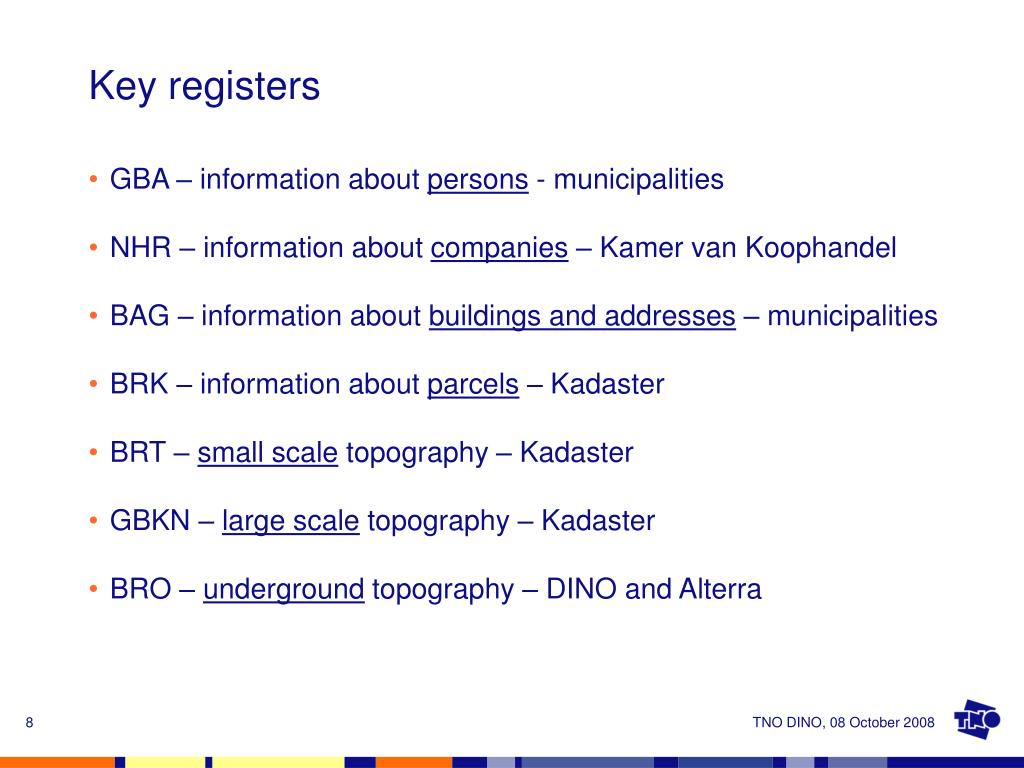 Key registers

• GBA – information about persons - municipalities

• NHR – information about companies – Kamer van Koophandel

• BAG – information about buildings and addresses – municipalities

• BRK – information about parcels – Kadaster

• BRT – small scale topography – Kadaster

• GBKN – large scale topography – Kadaster

• BRO – underground topography – DINO and Alterra

8

TNO DINO, 08 October 2008

TNO